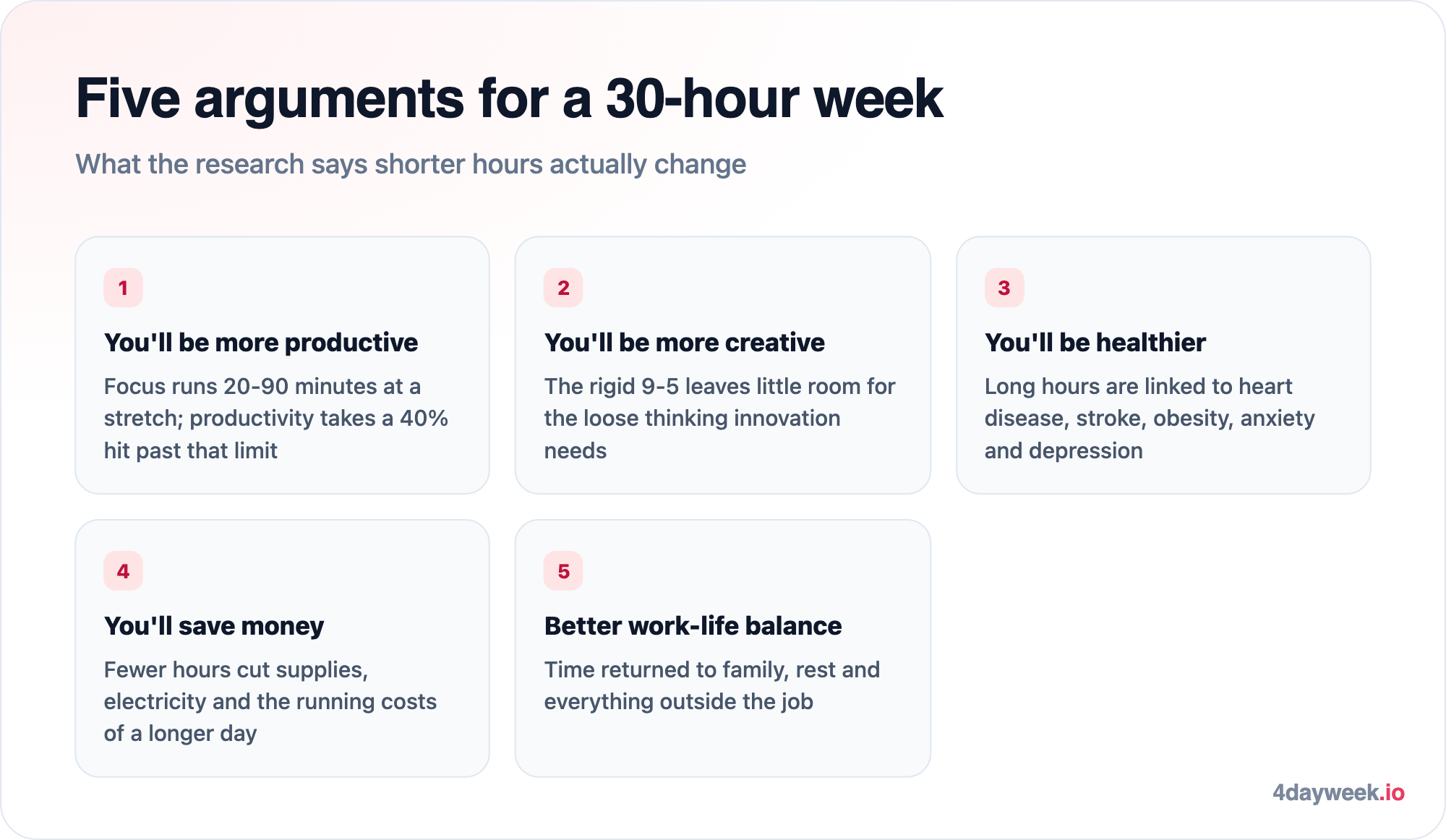 Five arguments for a 30-hour week

What the research says shorter hours actually change

1

You'll be more productive

Focus runs 20-90 minutes at a stretch; productivity takes a 40% hit past that limit

2

You'll be more creative

The rigid 9-5 leaves little room for the loose thinking innovation needs

3

You'll be healthier

Long hours are linked to heart disease, stroke, obesity, anxiety and depression

4

You'll save money

Fewer hours cut supplies, electricity and the running costs of a longer day

5

Better work-life balance

Time returned to family, rest and everything outside the job

4dayweek.io